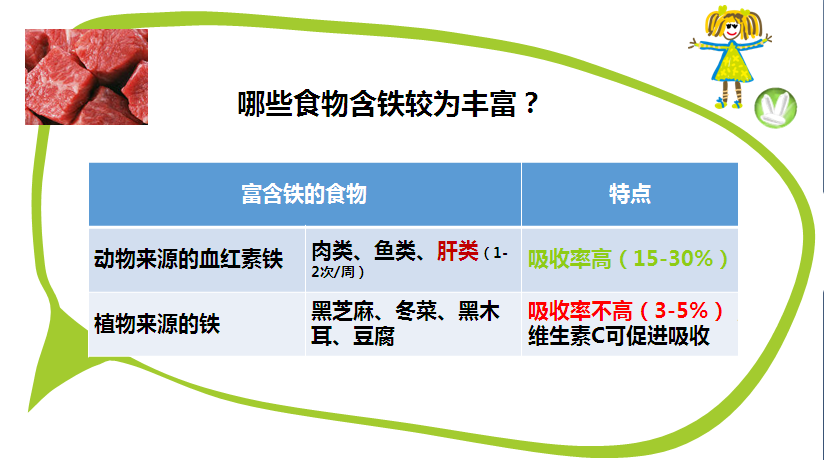 哪些食物含铁较为丰富？

| 富含铁的食物 | | 特点 |
|---|---|---|
| 动物来源的血红素铁 | 肉类、鱼类、肝类（1-2次/周） | 吸收率高（15-30%） |
| 植物来源的铁 | 黑芝麻、冬菜、黑木耳、豆腐 | 吸收率不高（3-5%）维生素C可促进吸收 |